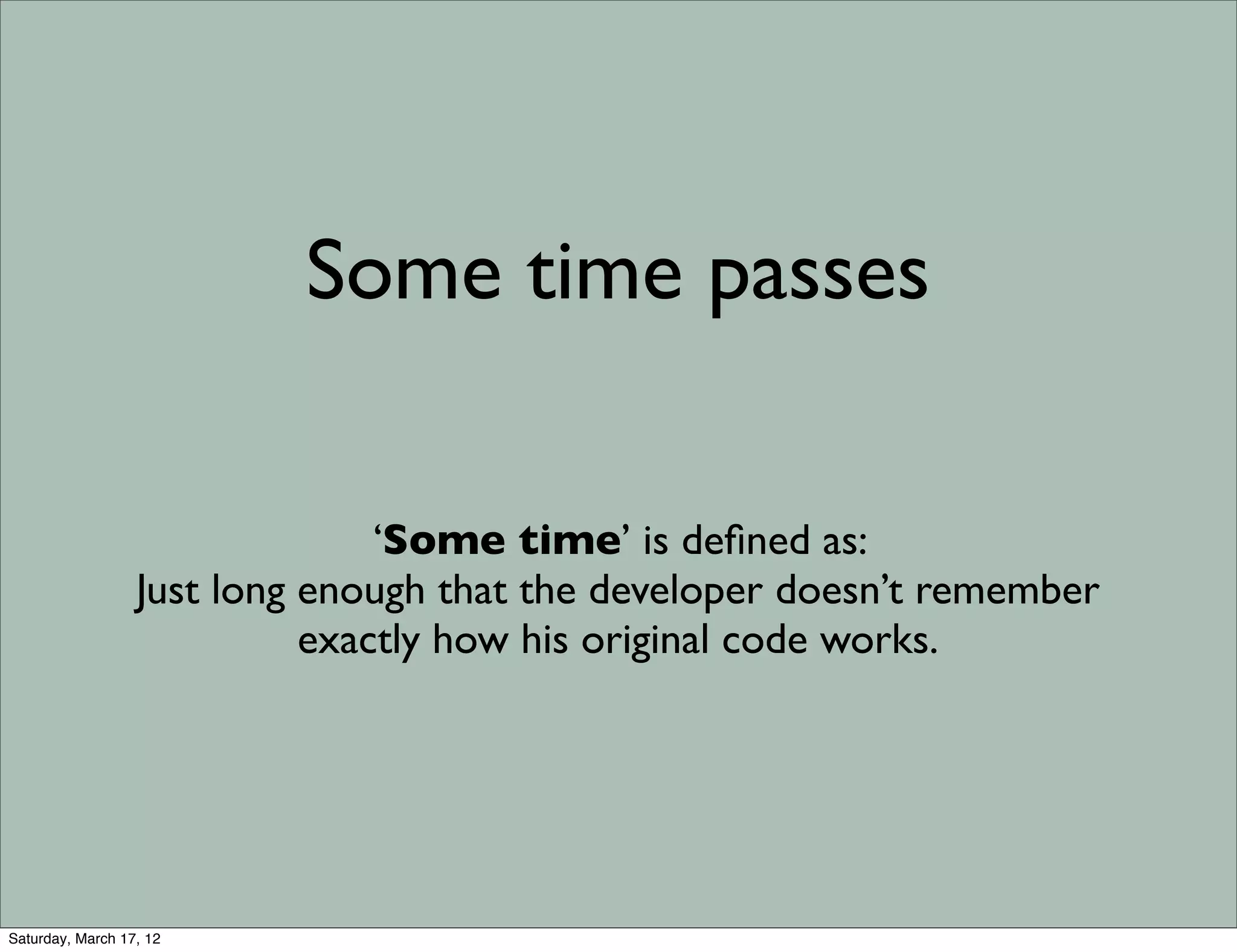 Some time passes

‘Some time’ is defined as:
Just long enough that the developer doesn’t remember exactly how his original code works.

Saturday, March 17, 12